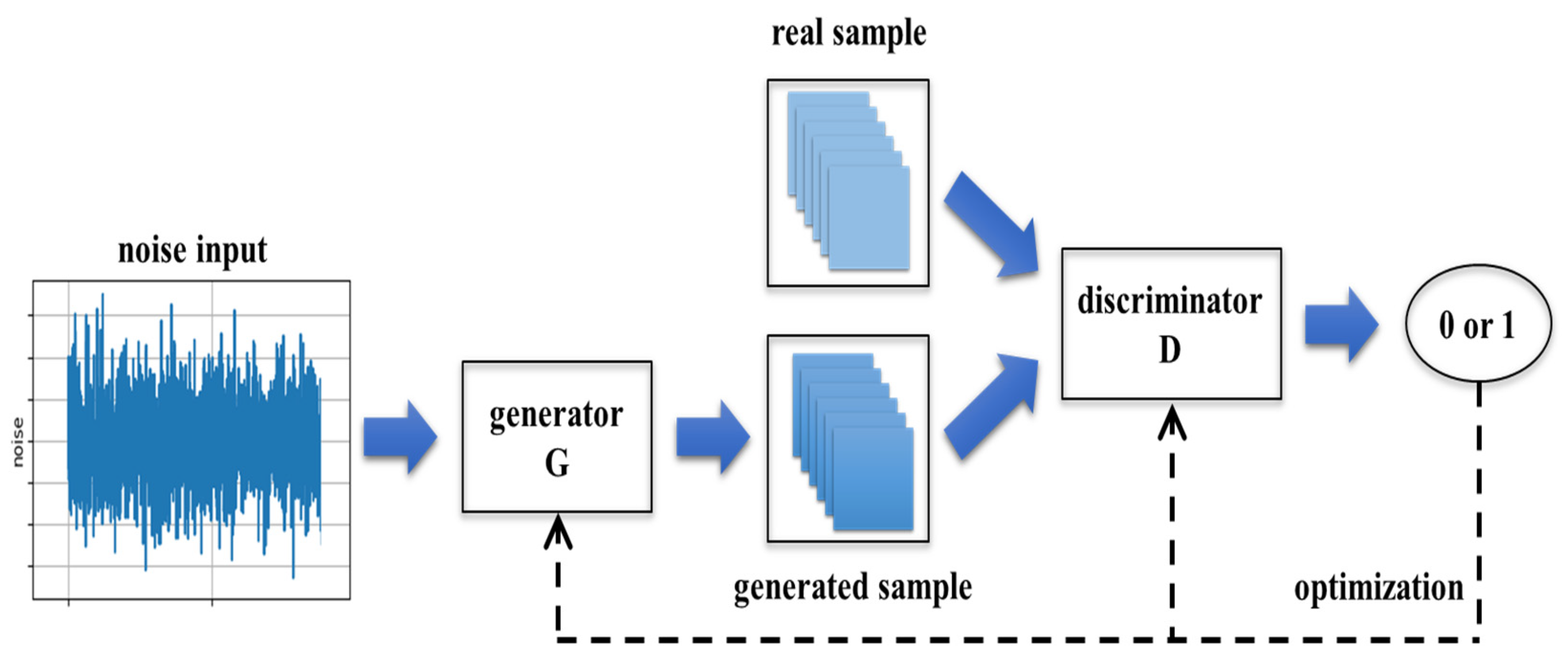 real sample

noise input

noise

generator
G

generated sample

discriminator
D

0 or 1

optimization